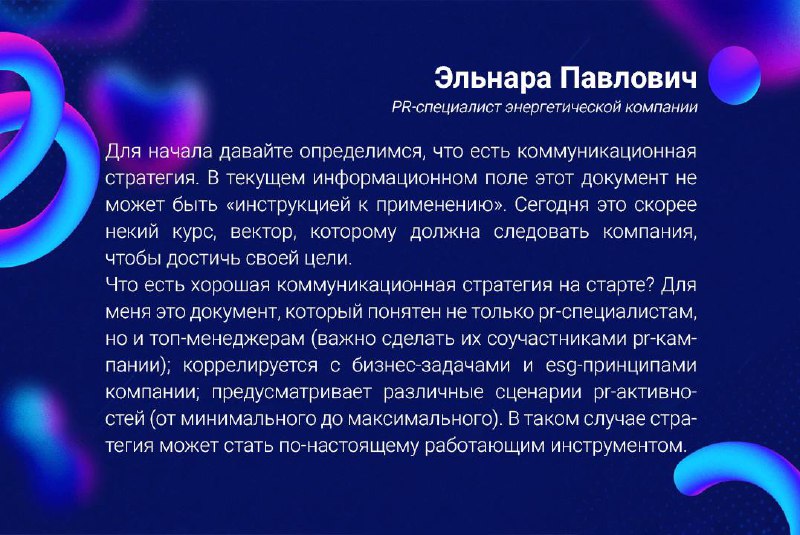 Эльнара Павлович
PR-специалист энергетической компании

Для начала давайте определимся, что есть коммуникационная стратегия. В текущем информационном поле этот документ не может быть «инструкцией к применению». Сегодня это скорее некий курс, вектор, которому должна следовать компания, чтобы достичь своей цели.
Что есть хорошая коммуникационная стратегия на старте? Для меня это документ, который понятен не только pr-специалистам, но и топ-менеджерам (важно сделать их соучастниками pr-кампании); коррелируется с бизнес-задачами и esg-принципами компании; предусматривает различные сценарии pr-активностей (от минимального до максимального). В таком случае стратегия может стать по-настоящему работающим инструментом.